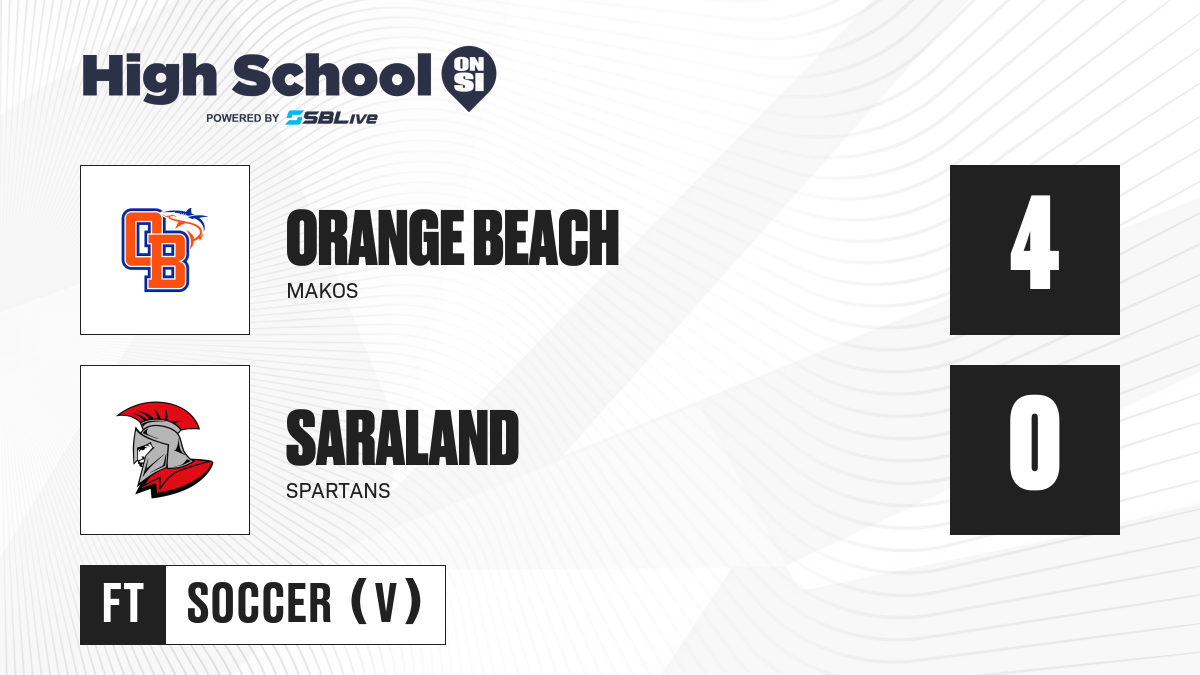 High School ON SI
POWERED BY SBLive

OB

ORANGE BEACH
MAKOS

4

SARALAND
SPARTANS

0

FT SOCCER (V)